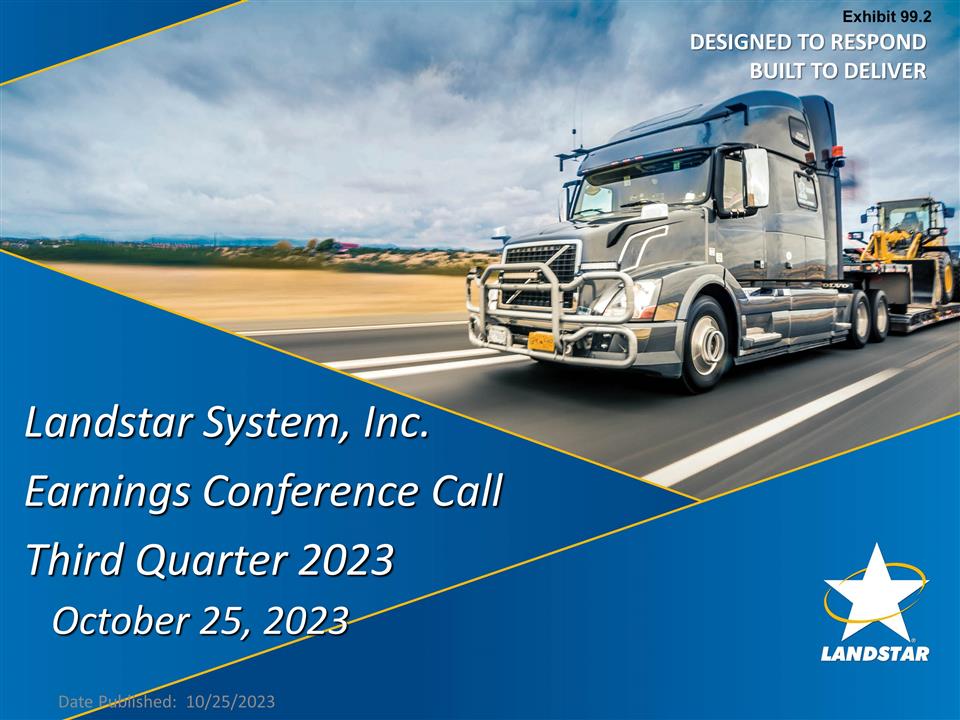 Exhibit 99.2

DESIGNED TO RESPOND
BUILT TO DELIVER

Landstar System, Inc.
Earnings Conference Call
Third Quarter 2023
October 25, 2023

LANDSTAR

Date Published: 10/25/2023